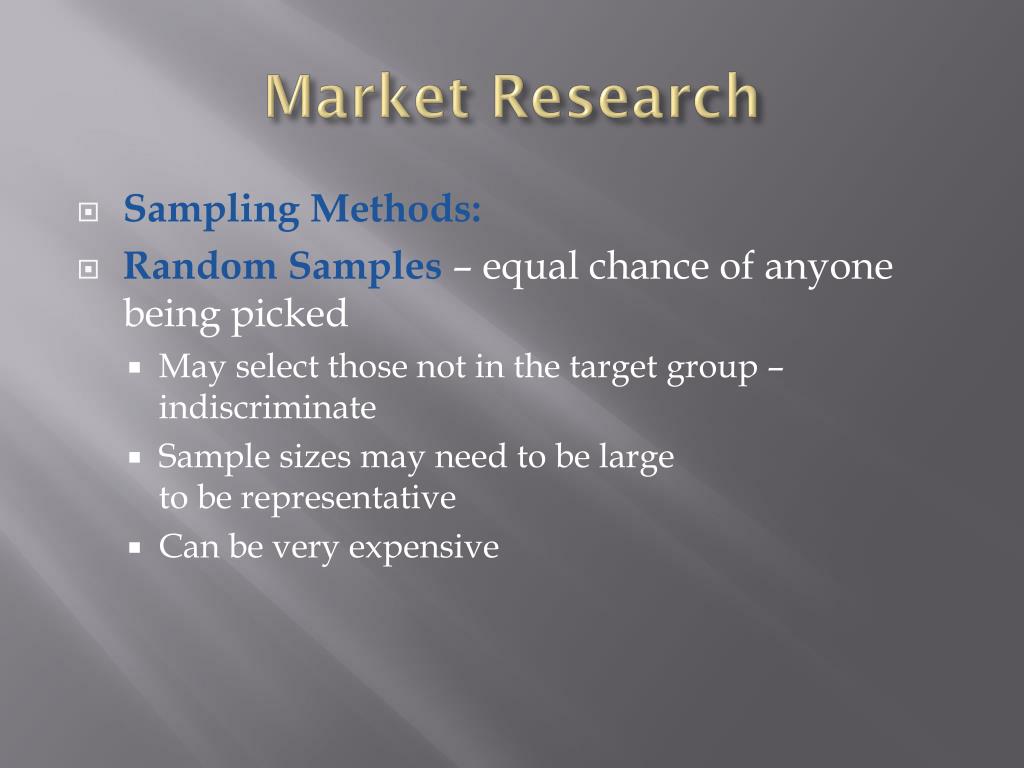 Market Research

Sampling Methods:

Random Samples – equal chance of anyone being picked

May select those not in the target group – indiscriminate

Sample sizes may need to be large to be representative

Can be very expensive